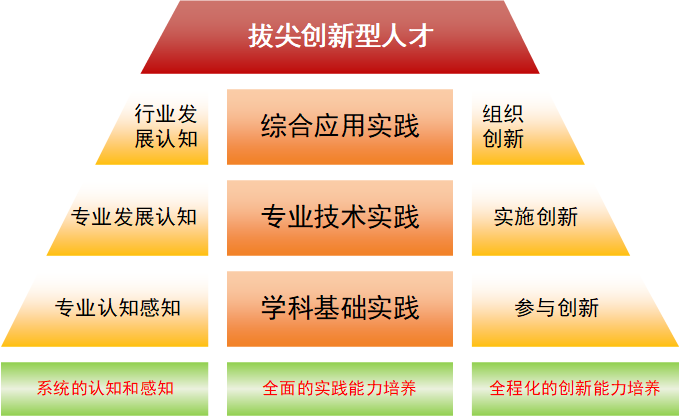 拔尖创新型人才

行业发展认知

综合应用实践

组织创新

专业发展认知

专业技术实践

实施创新

专业认知感知

学科基础实践

参与创新

系统的认知和感知

全面的实践能力培养

全程化的创新能力培养